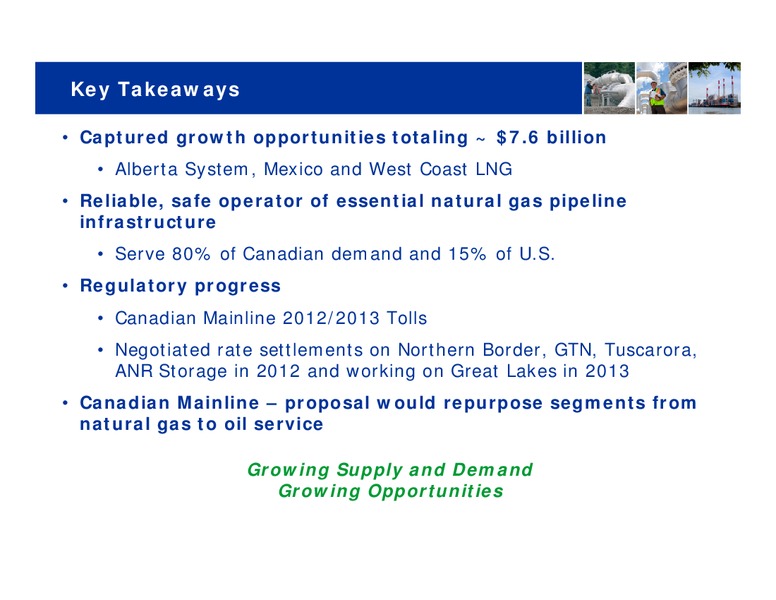 Key Takeaways

• Captured growth opportunities totaling ~ $7.6 billion

• Alberta System, Mexico and West Coast LNG

• Reliable, safe operator of essential natural gas pipeline infrastructure

• Serve 80% of Canadian demand and 15% of U.S.

• Regulatory progress

• Canadian Mainline 2012/2013 Tolls

• Negotiated rate settlements on Northern Border, GTN, Tuscarora, ANR Storage in 2012 and working on Great Lakes in 2013

• Canadian Mainline – proposal would repurpose segments from natural gas to oil service

Growing Supply and Demand
Growing Opportunities